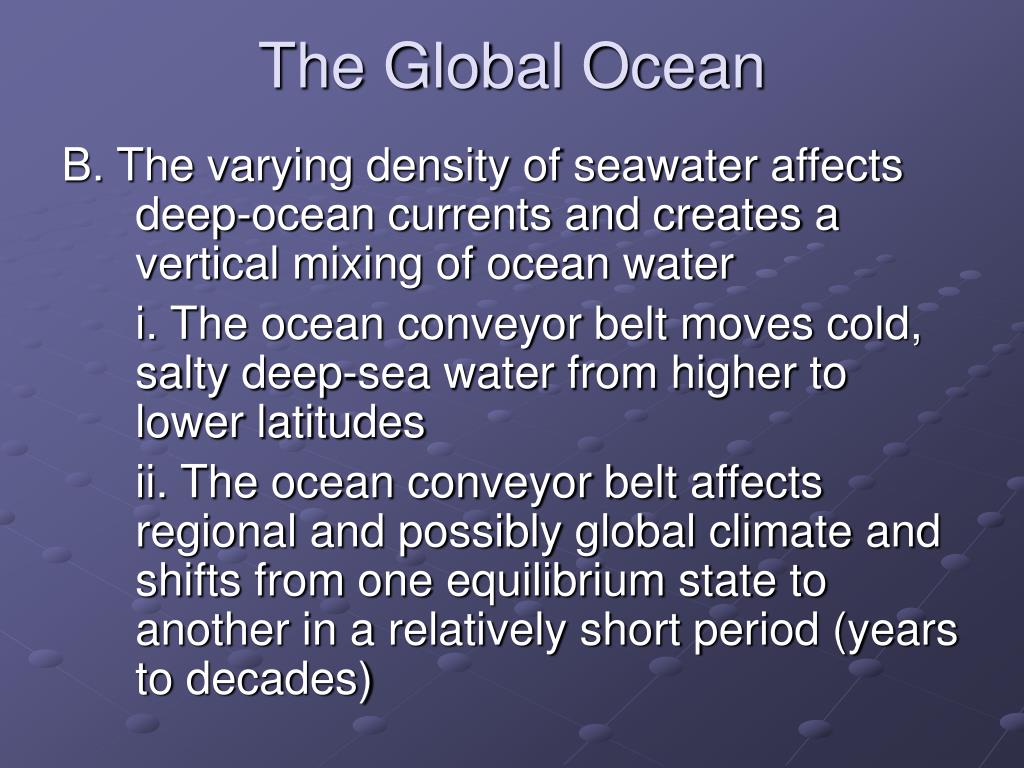 The Global Ocean

B. The varying density of seawater affects deep-ocean currents and creates a vertical mixing of ocean water

i. The ocean conveyor belt moves cold, salty deep-sea water from higher to lower latitudes

ii. The ocean conveyor belt affects regional and possibly global climate and shifts from one equilibrium state to another in a relatively short period (years to decades)